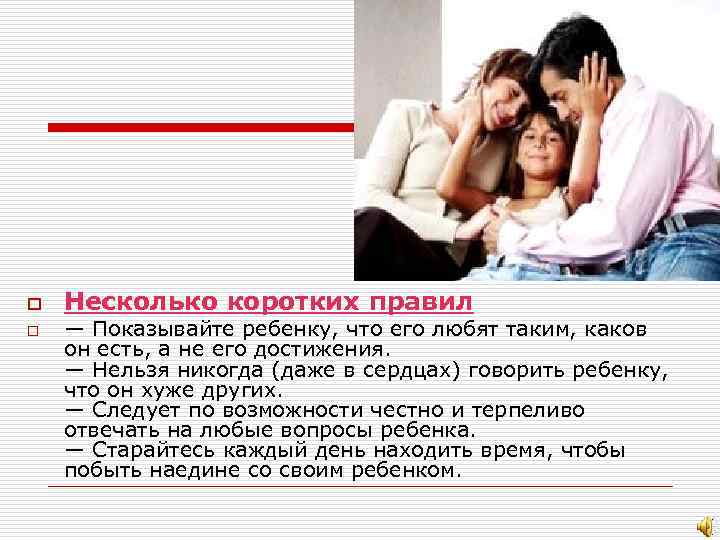 Несколько коротких правил

— Показывайте ребенку, что его любят таким, каков он есть, а не его достижения.
— Нельзя никогда (даже в сердцах) говорить ребенку, что он хуже других.
— Следует по возможности честно и терпеливо отвечать на любые вопросы ребенка.
— Старайтесь каждый день находить время, чтобы побыть наедине со своим ребенком.